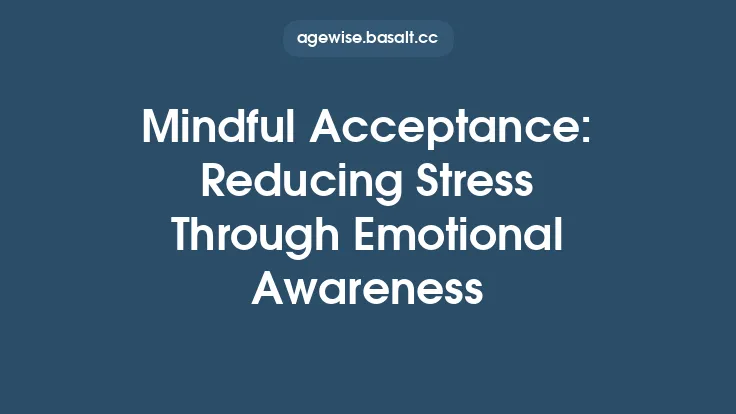 agewise.basalt.cc

Mindful Acceptance: Reducing Stress Through Emotional Awareness